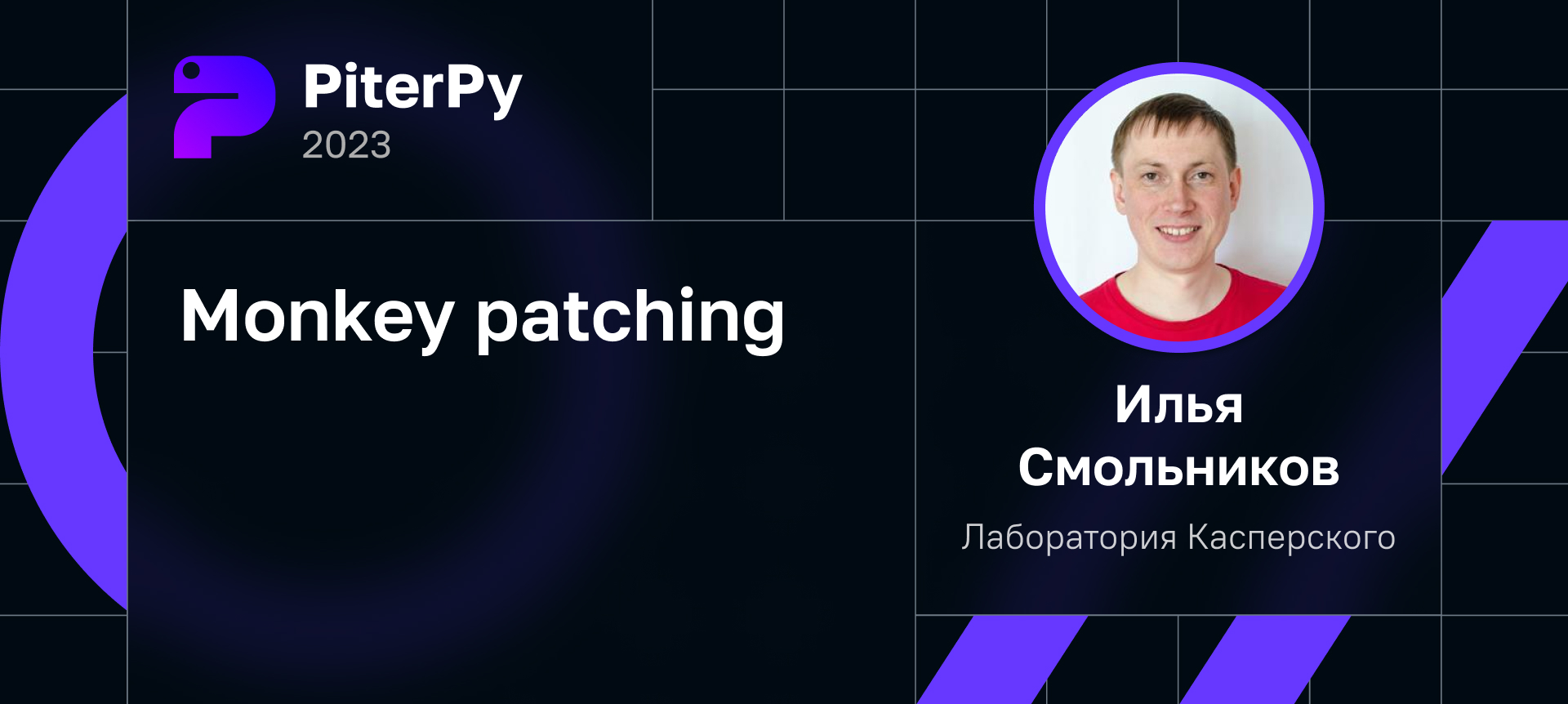 PiterPy
2023

Monkey patching

Илья
Смольников

Лаборатория Касперского